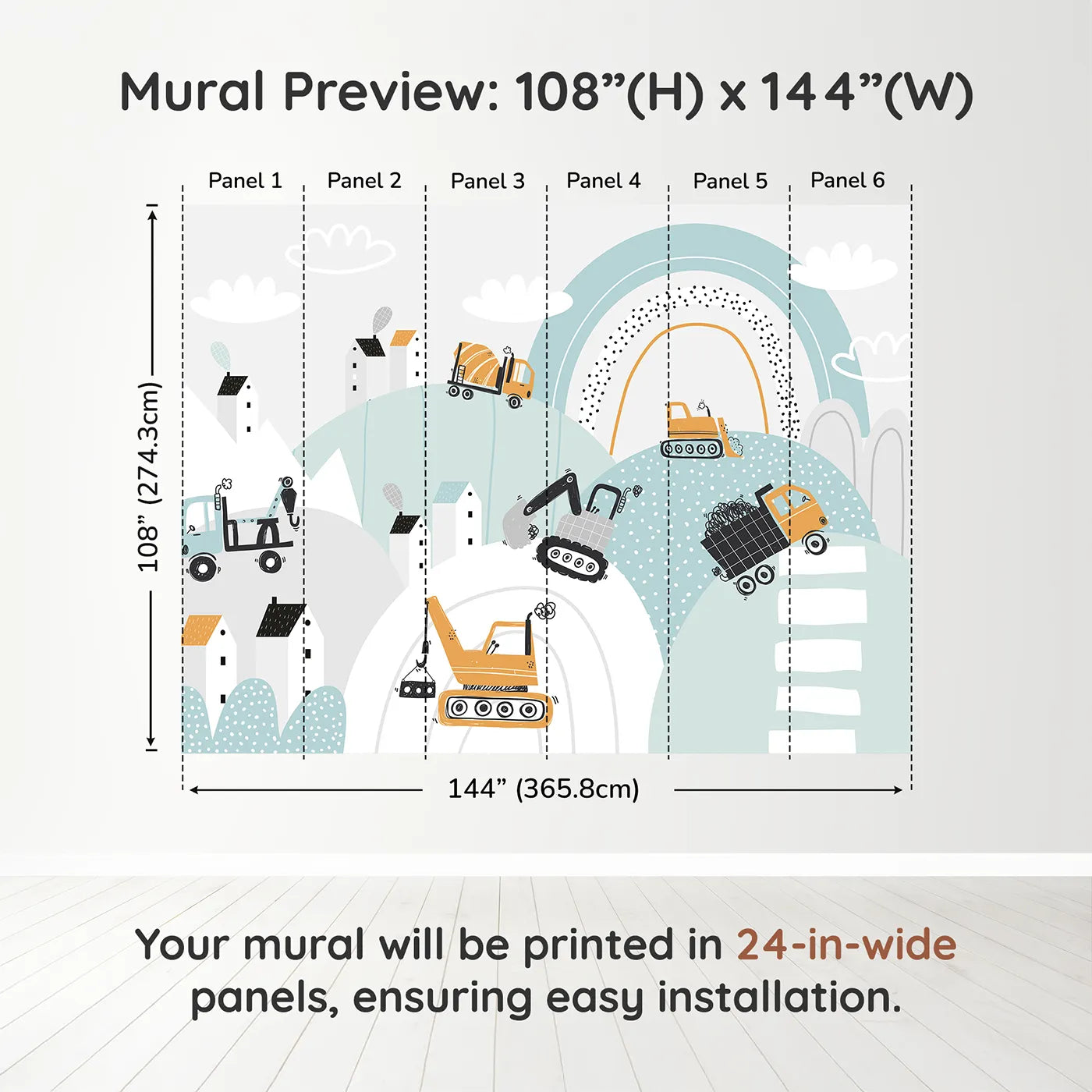 Mural Preview: 108”(H) x 144”(W)

Panel 1 Panel 2 Panel 3 Panel 4 Panel 5 Panel 6

108” (274.3cm)

144” (365.8cm)

Your mural will be printed in 24-in-wide panels, ensuring easy installation.